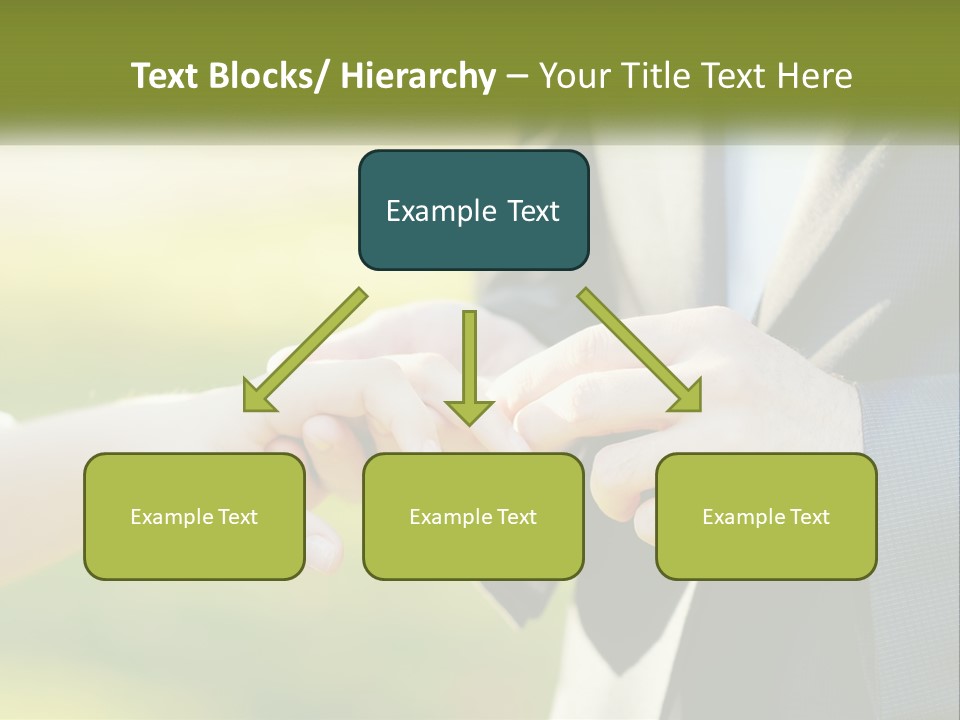 Text Blocks/ Hierarchy – Your Title Text Here

Example Text

Example Text

Example Text

Example Text